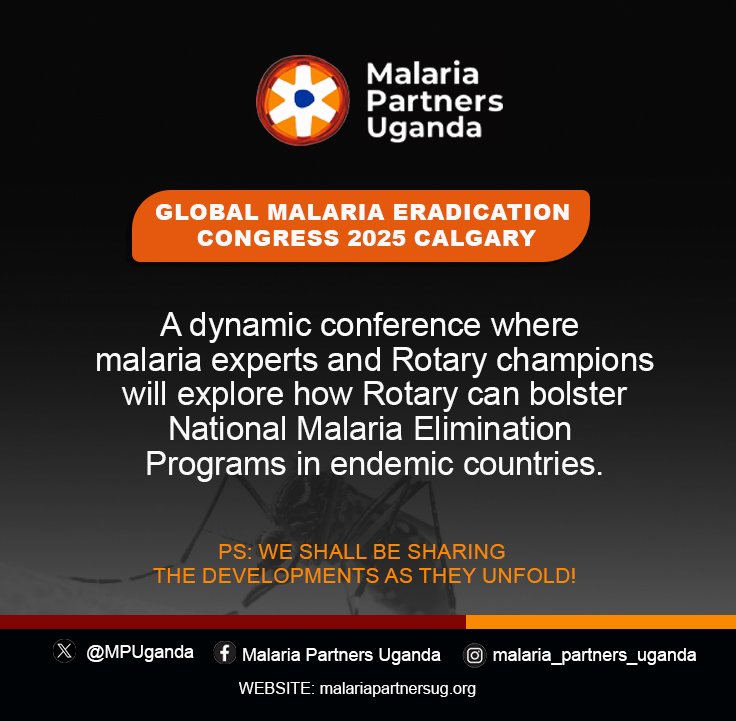 Malaria Partners Uganda

GLOBAL MALARIA ERADICATION CONGRESS 2025 CALGARY

A dynamic conference where malaria experts and Rotary champions will explore how Rotary can bolster National Malaria Elimination Programs in endemic countries.

PS: WE SHALL BE SHARING THE DEVELOPMENTS AS THEY UNFOLD!

@MPUganda Malaria Partners Uganda malaria_partners_uganda

WEBSITE: malariapartnersug.org